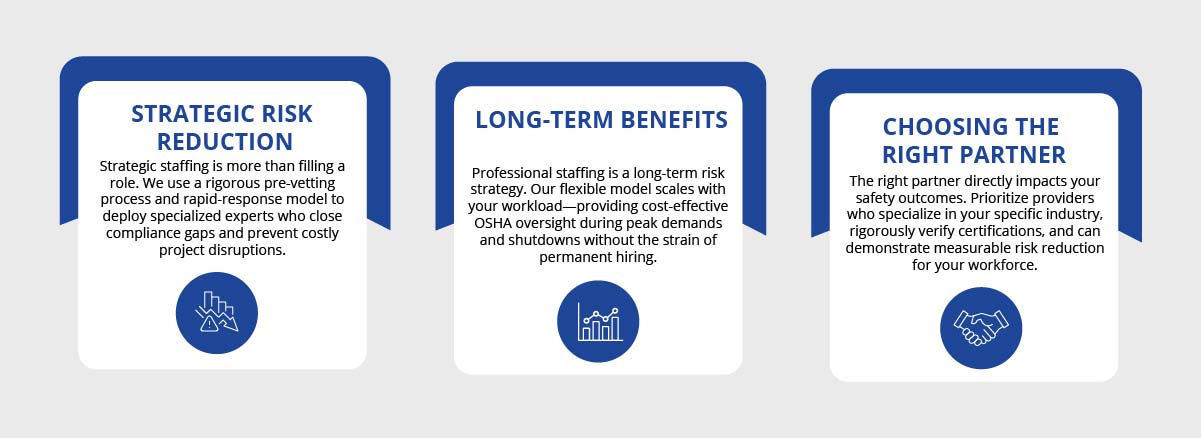 STRATEGIC RISK REDUCTION

Strategic staffing is more than filling a role. We use a rigorous pre-vetting process and rapid-response model to deploy specialized experts who close compliance gaps and prevent costly project disruptions.

LONG-TERM BENEFITS

Professional staffing is a long-term risk strategy. Our flexible model scales with your workload—providing cost-effective OSHA oversight during peak demands and shutdowns without the strain of permanent hiring.

CHOOSING THE RIGHT PARTNER

The right partner directly impacts your safety outcomes. Prioritize providers who specialize in your specific industry, rigorously verify certifications, and can demonstrate measurable risk reduction for your workforce.